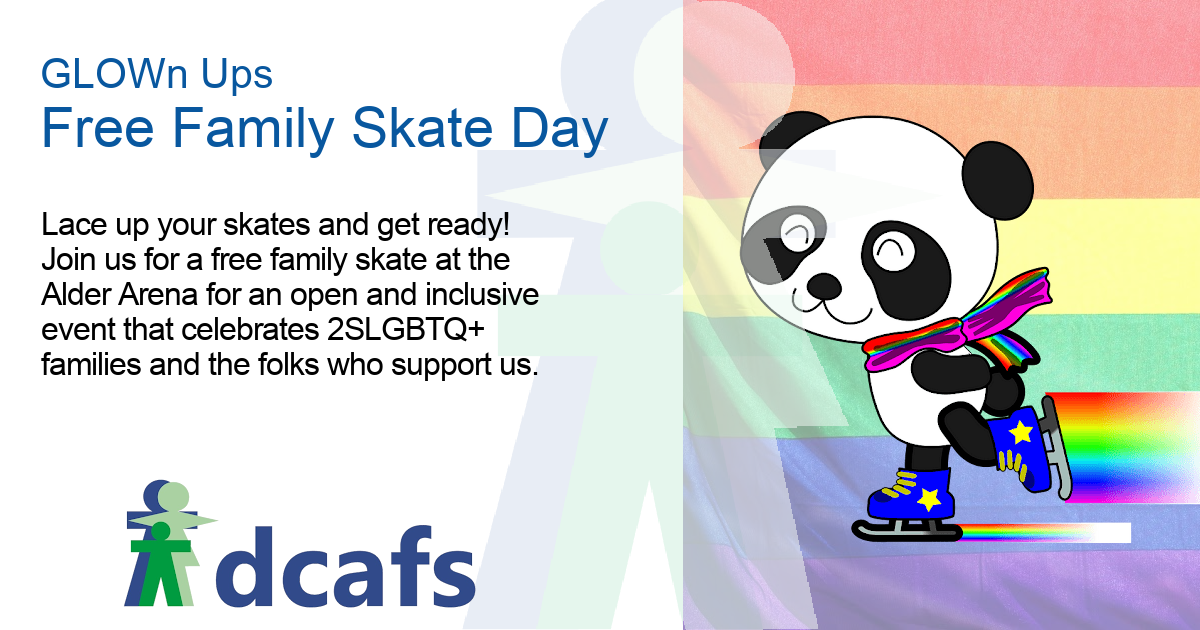 GLOWn Ups
Free Family Skate Day

Lace up your skates and get ready! Join us for a free family skate at the Alder Arena for an open and inclusive event that celebrates 2SLGBTQ+ families and the folks who support us.

dcafs